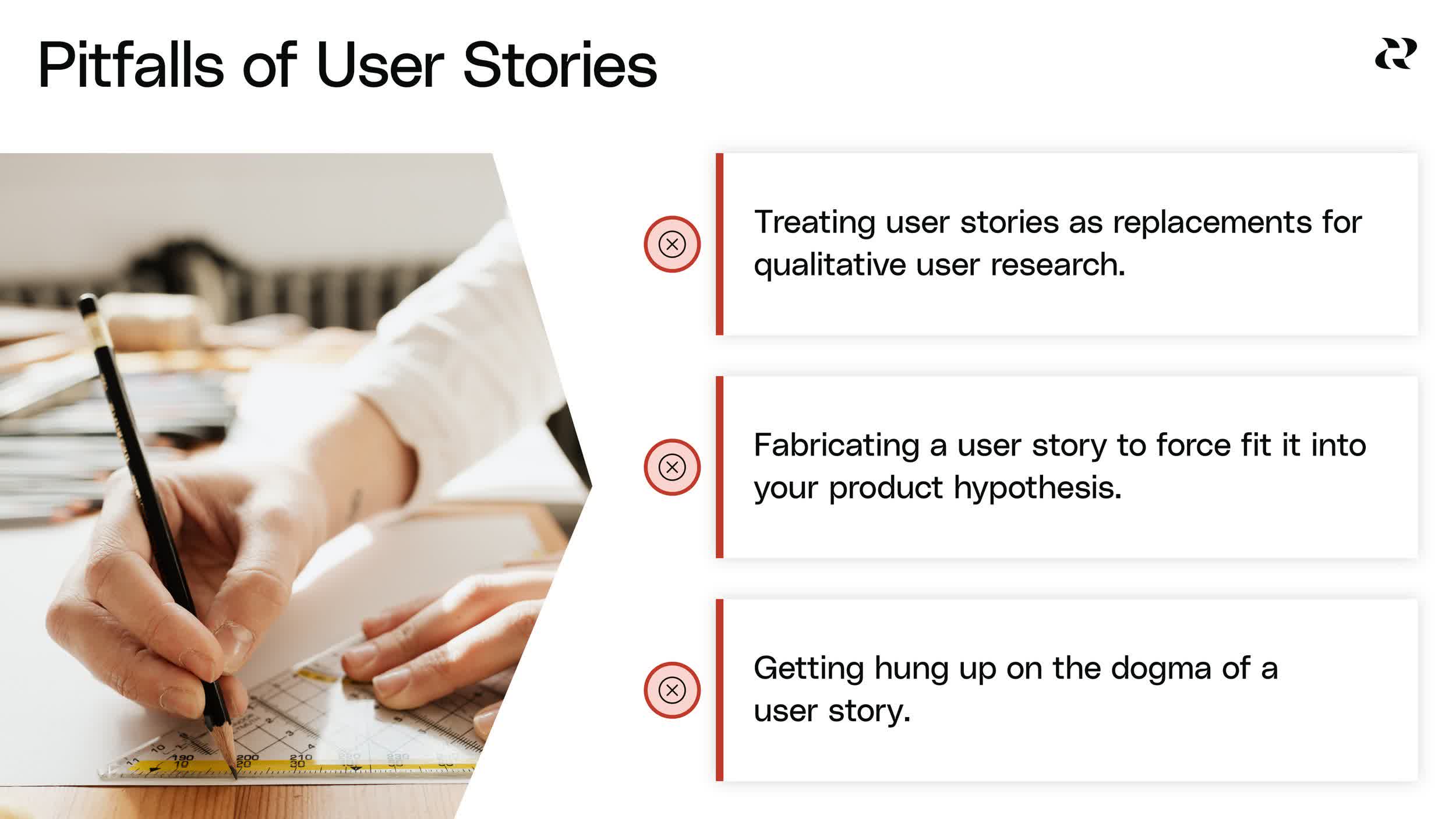 Pitfalls of User Stories

Treating user stories as replacements for qualitative user research.

Fabricating a user story to force fit it into your product hypothesis.

Getting hung up on the dogma of a user story.